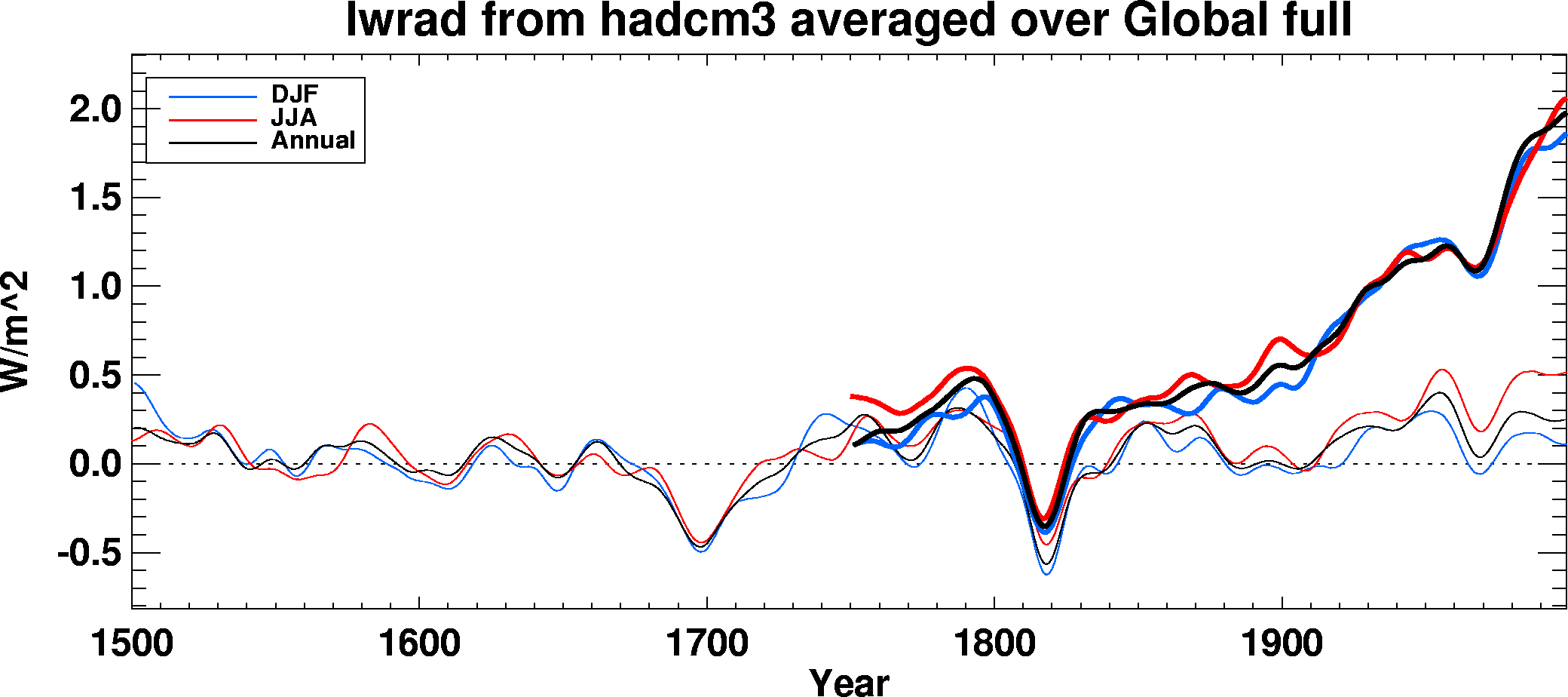 lwrad from hadcm3 averaged over Global full

DJF
JJA
Annual

W/m^2

2.0
1.5
1.0
0.5
0.0
-0.5

1500
1600
1700
1800
1900

Year